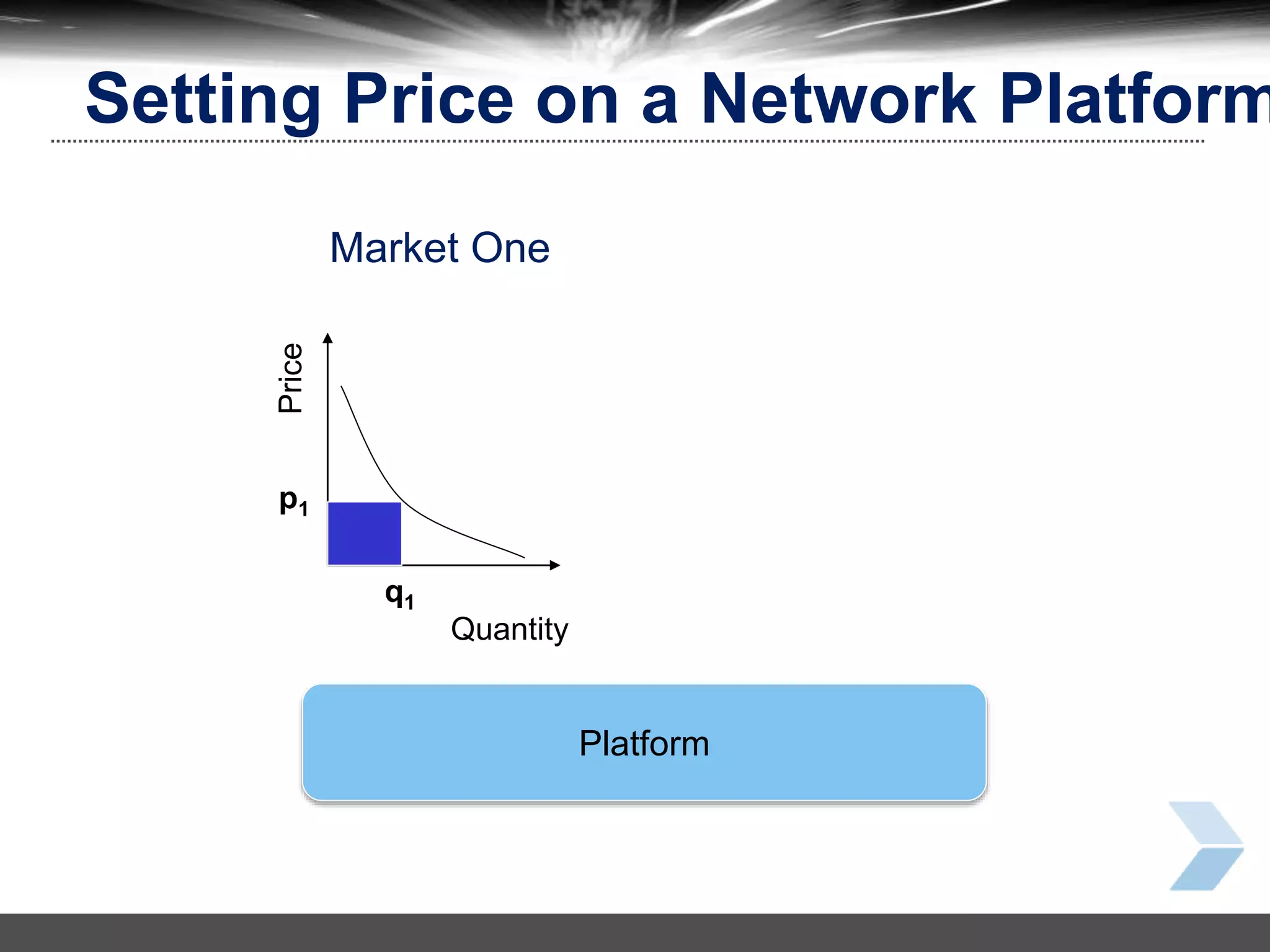 Setting Price on a Network Platform

Market One

Price

$p_1$

$q_1$

Quantity

Platform